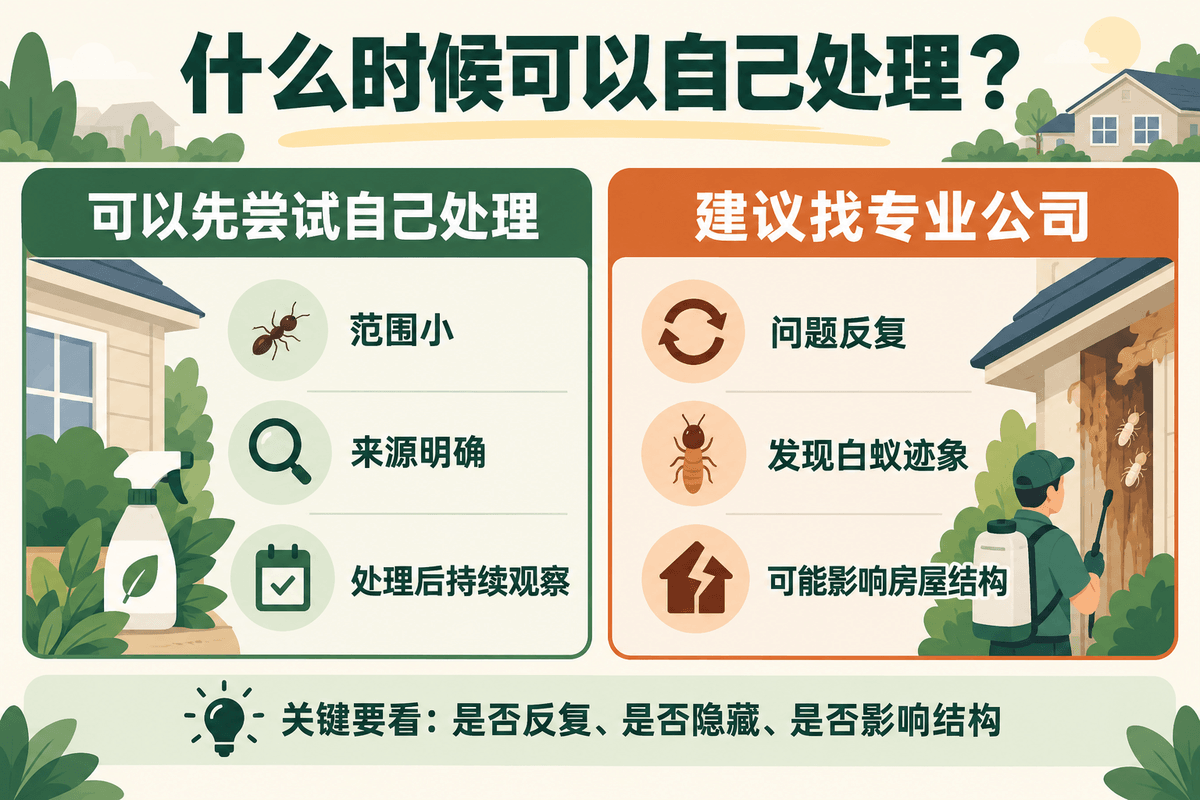 什么时候可以自己处理？

可以先尝试自己处理

范围小

来源明确

处理后持续观察

建议找专业公司

问题反复

发现白蚁迹象

可能影响房屋结构

关键要看：是否反复、是否隐藏、是否影响结构